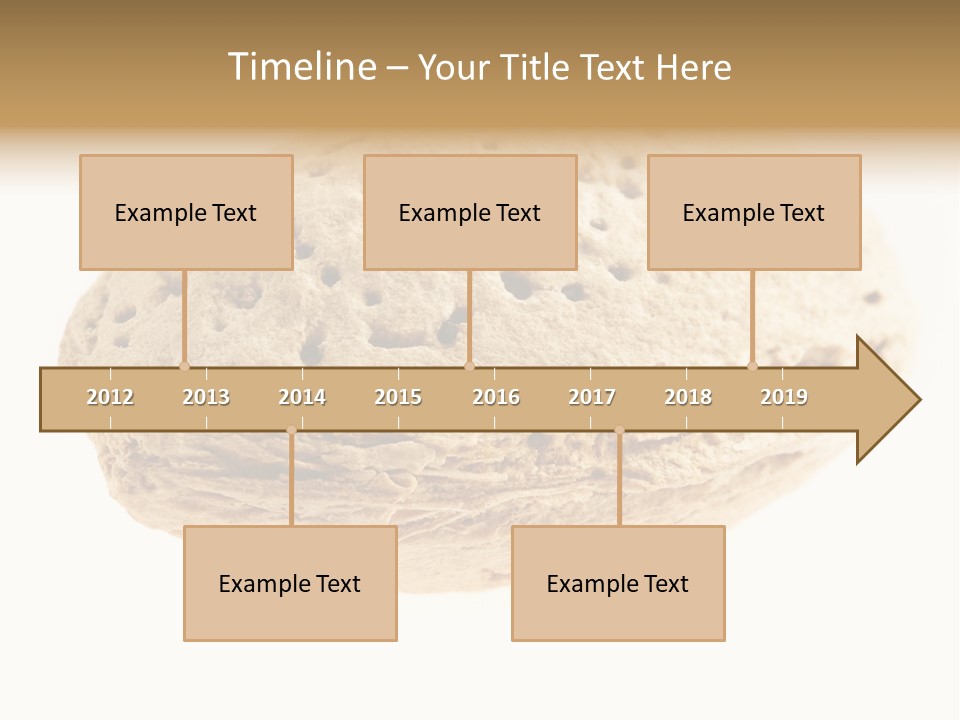 Timeline – Your Title Text Here

Example Text

Example Text

Example Text

2012 2013 2014 2015 2016 2017 2018 2019

Example Text

Example Text